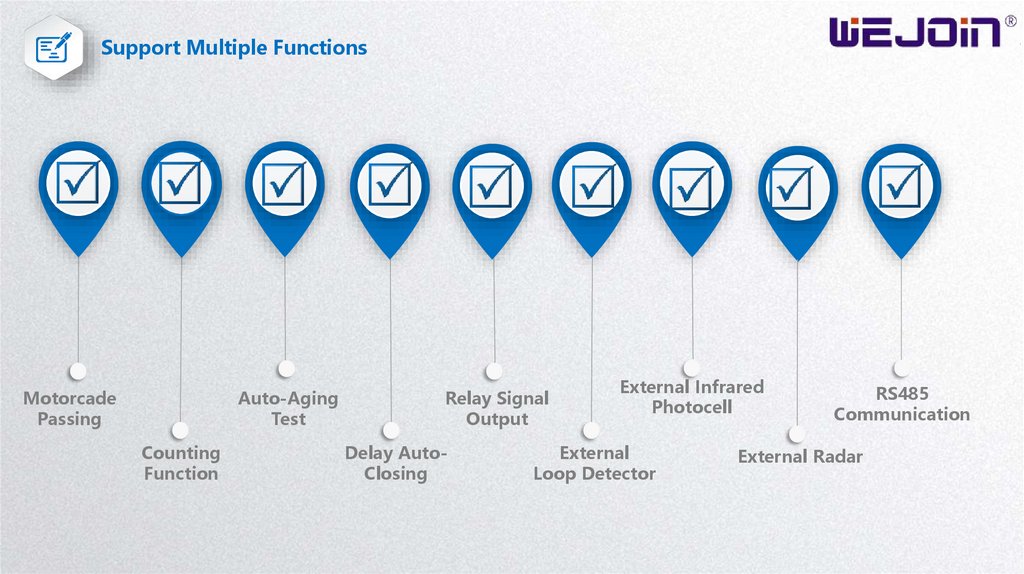 Support Multiple Functions

WEJOIN®

Motorcade Passing

Counting Function

Auto-Aging Test

Delay Auto-Closing

Relay Signal Output

External Loop Detector

External Infrared Photocell

External Radar

RS485 Communication